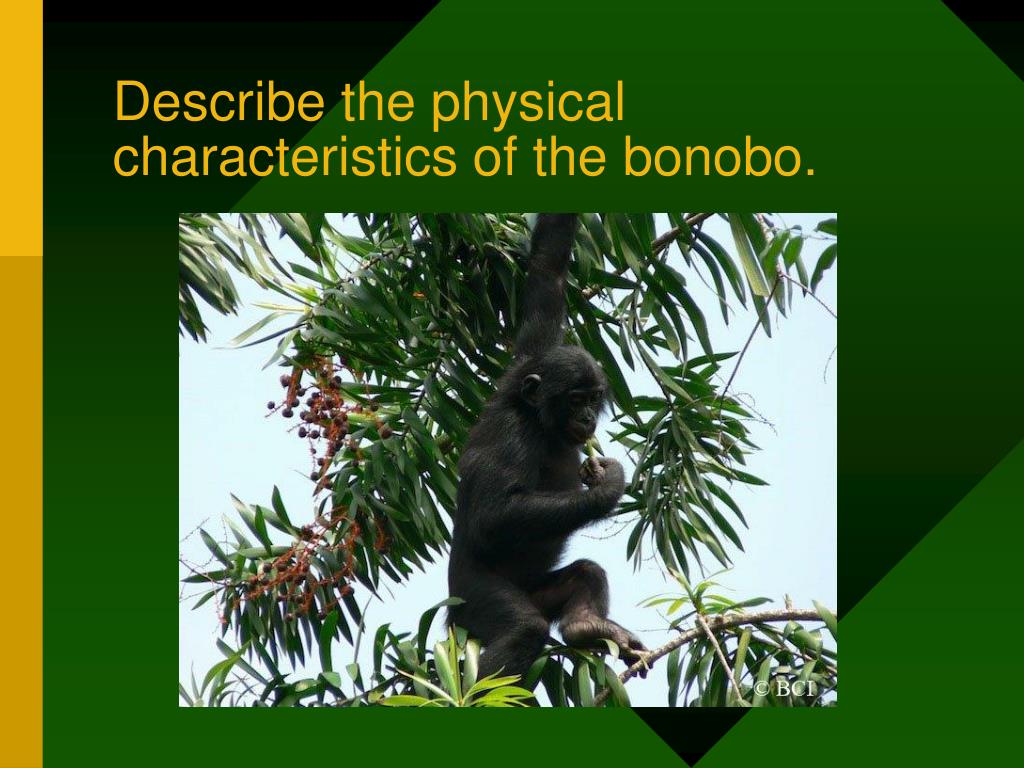 Describe the physical characteristics of the bonobo.

© BCI